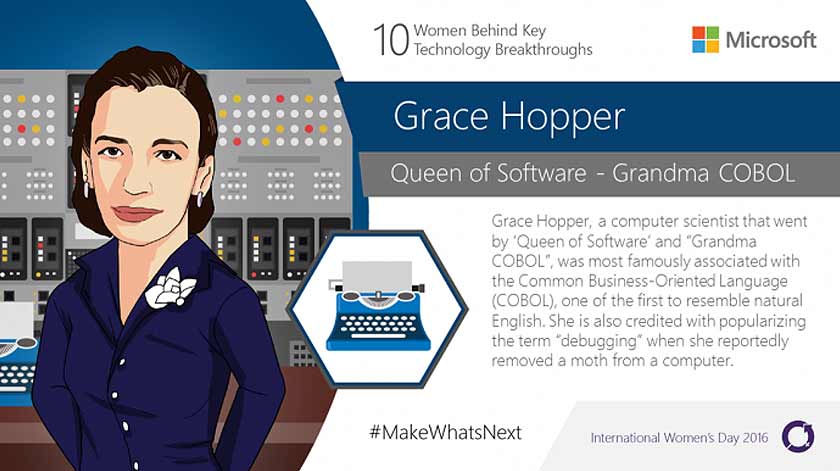 10 Women Behind Key Technology Breakthroughs

Microsoft

Grace Hopper

Queen of Software - Grandma COBOL

Grace Hopper, a computer scientist that went by 'Queen of Software' and "Grandma COBOL", was most famously associated with the Common Business-Oriented Language (COBOL), one of the first to resemble natural English. She is also credited with popularizing the term "debugging" when she reportedly removed a moth from a computer.

#MakeWhatsNext

International Women's Day 2016